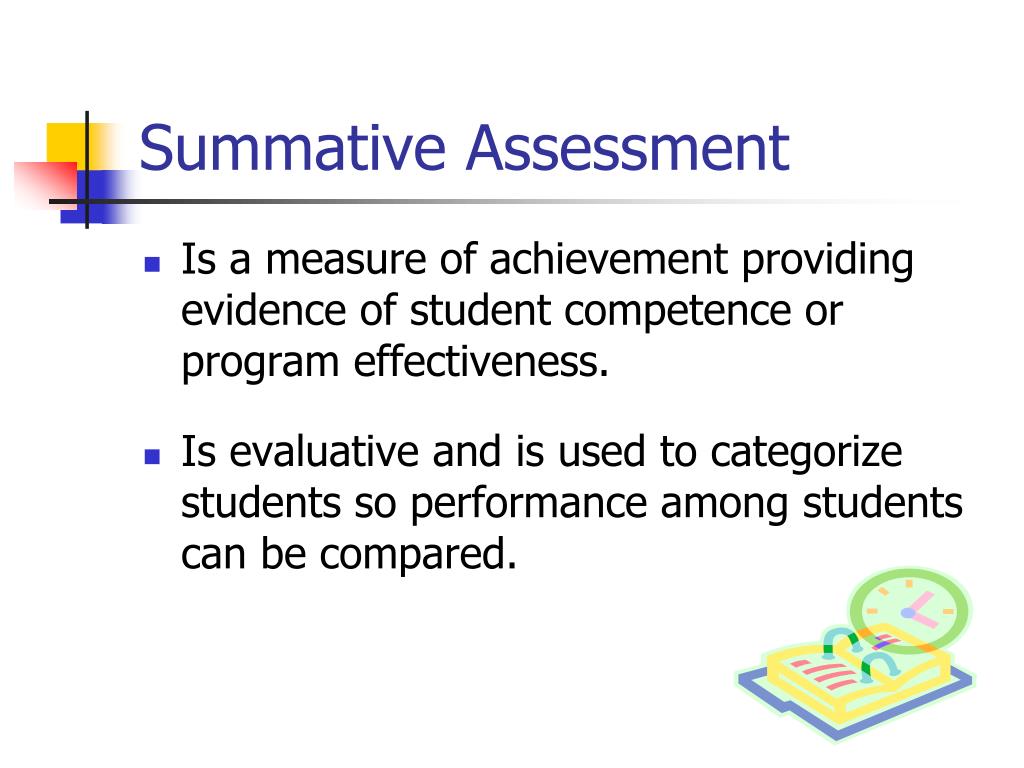 Summative Assessment

- Is a measure of achievement providing evidence of student competence or program effectiveness.

- Is evaluative and is used to categorize students so performance among students can be compared.